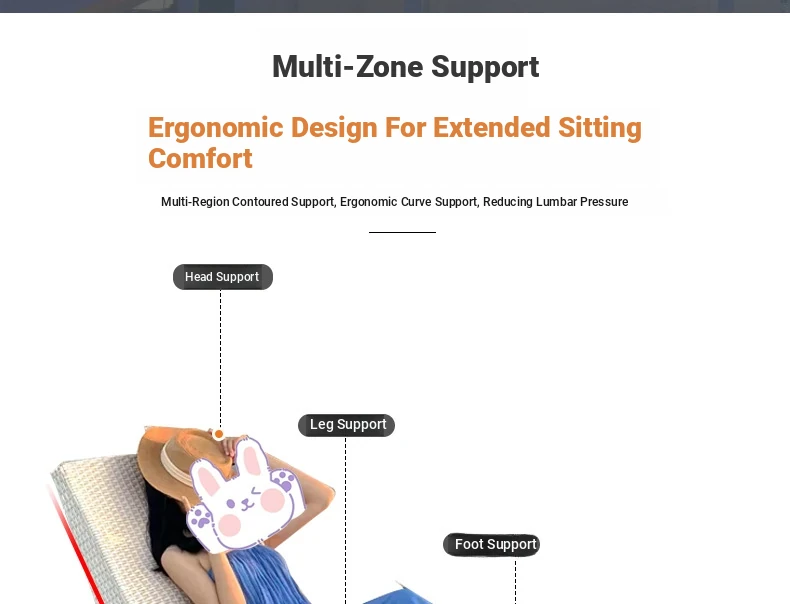 Multi-Zone Support

Ergonomic Design For Extended Sitting Comfort

Multi-Region Contoured Support, Ergonomic Curve Support, Reducing Lumbar Pressure

Head Support

Leg Support

Foot Support